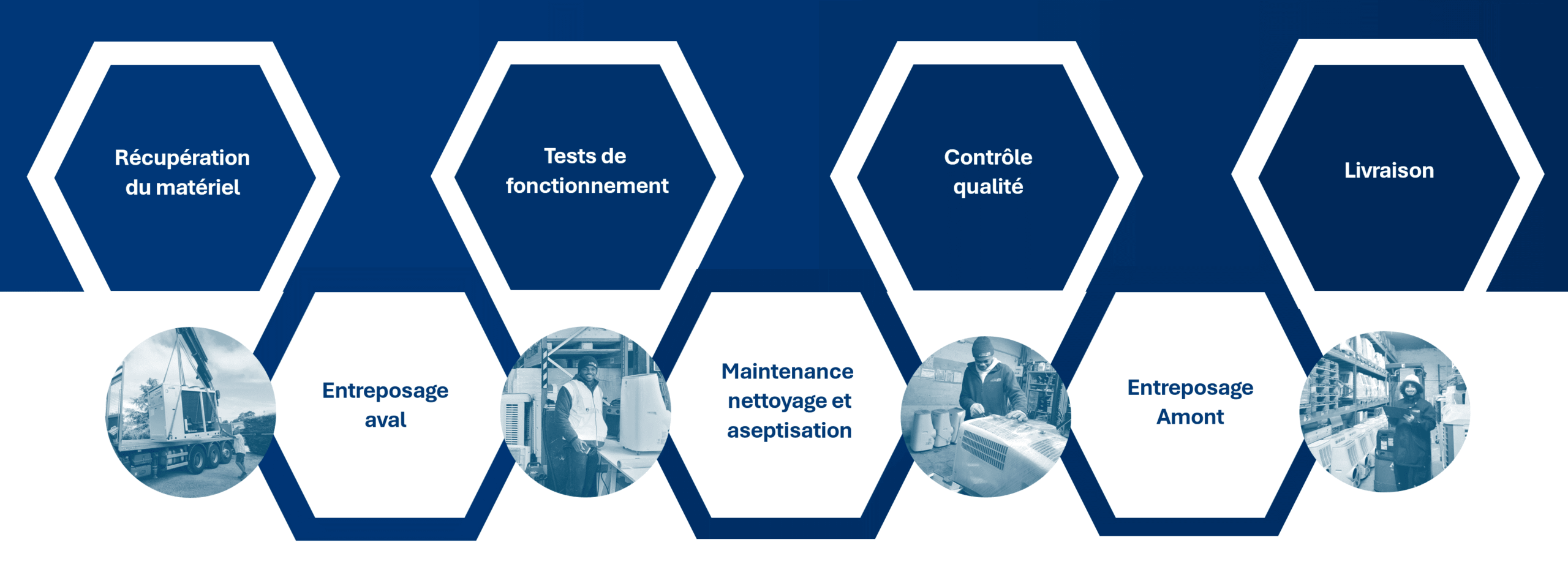 Récupération du matériel

Entreposage aval

Tests de fonctionnement

Maintenance nettoyage et aseptisation

Contrôle qualité

Entreposage Amont

Livraison